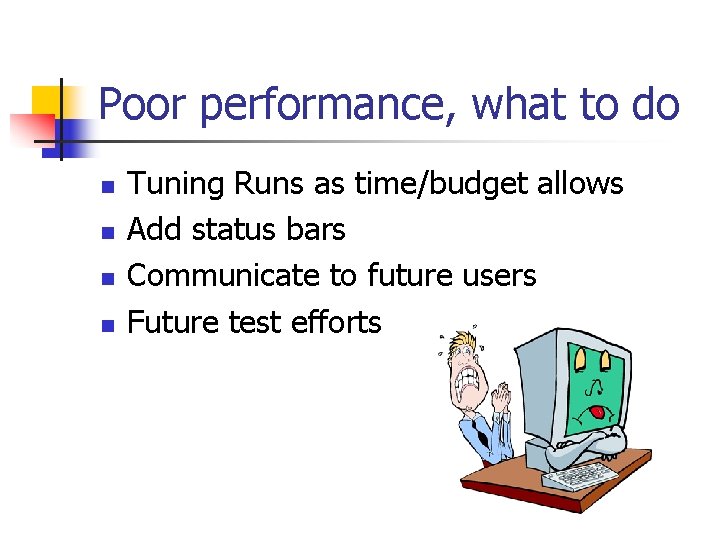 Poor performance, what to do

- Tuning Runs as time/budget allows
- Add status bars
- Communicate to future users
- Future test efforts